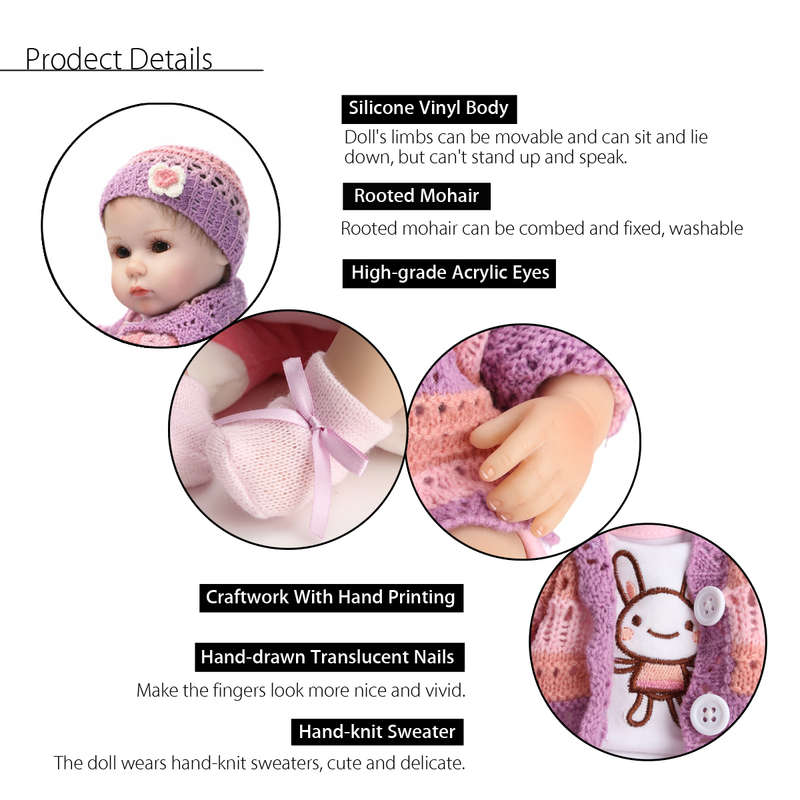 Prodect Details

Silicone Vinyl Body

Doll's limbs can be movable and can sit and lie down, but can't stand up and speak.

Rooted Mohair

Rooted mohair can be combed and fixed, washable

High-grade Acrylic Eyes

Craftwork With Hand Printing

Hand-drawn Translucent Nails

Make the fingers look more nice and vivid.

Hand-knit Sweater

The doll wears hand-knit sweaters, cute and delicate.